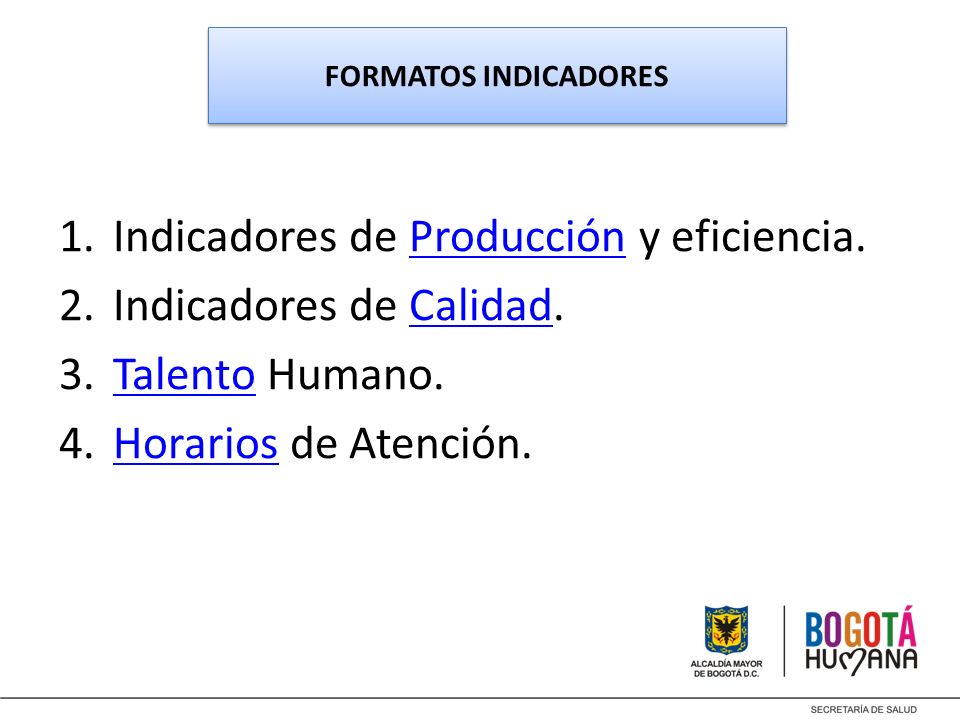 FORMATOS INDICADORES

1. Indicadores de Producción y eficiencia.
2. Indicadores de Calidad.
3. Talento Humano.
4. Horarios de Atención.

ALCALDÍA MAYOR DE BOGOTÁ D.C.

BOGOTÁ HUMANA

SECRETARÍA DE SALUD